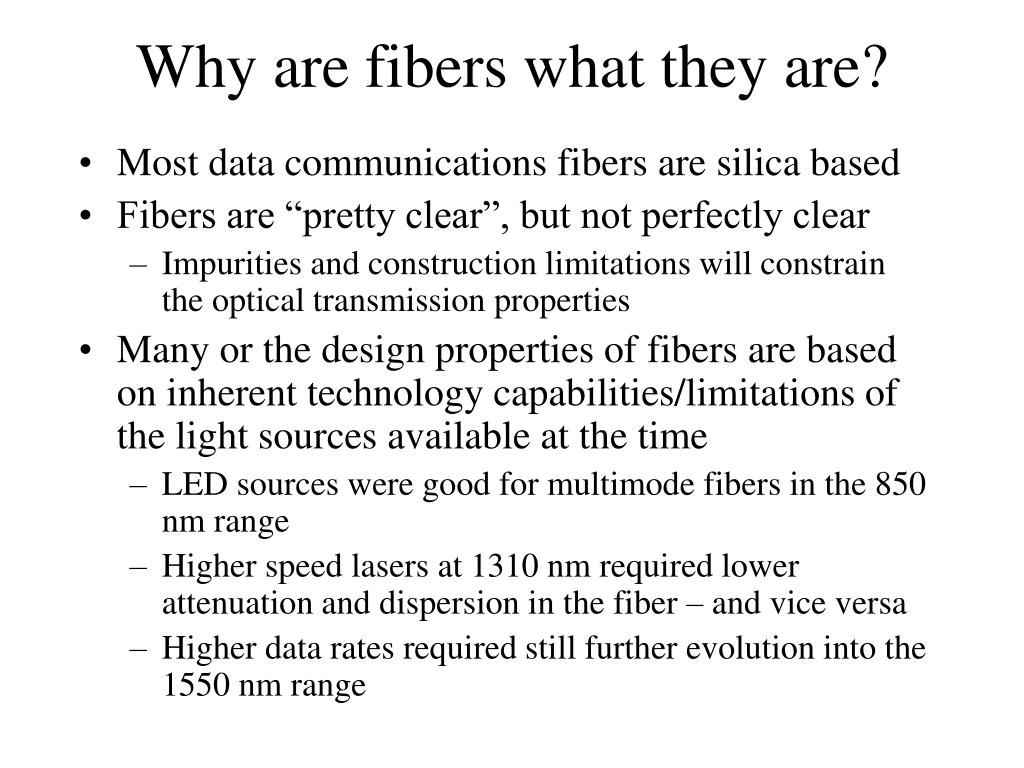 Why are fibers what they are?

• Most data communications fibers are silica based
• Fibers are “pretty clear”, but not perfectly clear
– Impurities and construction limitations will constrain the optical transmission properties
• Many or the design properties of fibers are based on inherent technology capabilities/limitations of the light sources available at the time
– LED sources were good for multimode fibers in the 850 nm range
– Higher speed lasers at 1310 nm required lower attenuation and dispersion in the fiber – and vice versa
– Higher data rates required still further evolution into the 1550 nm range